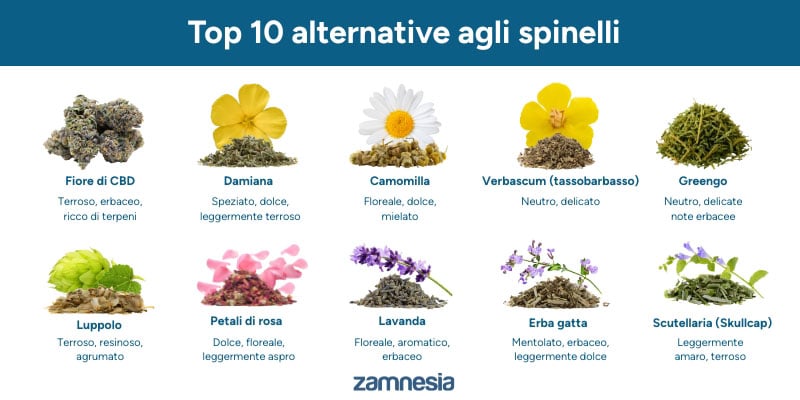 Top 10 alternative agli spinelli

Fiore di CBD
Terroso, erbaceo, ricco di terpeni

Damiana
Speziato, dolce, leggermente terroso

Camomilla
Floreale, dolce, mielato

Verbascum (tassobarbasso)
Neutro, delicato

Greengo
Neutro, delicate note erbacee

Luppolo
Terroso, resinoso, agrumato

Petali di rosa
Dolce, floreale, leggermente aspro

Lavanda
Floreale, aromatico, erbaceo

Erba gatta
Mentolato, erbaceo, leggermente dolce

Scutellaria (Skullcap)
Leggermente amaro, terroso

zamnesia